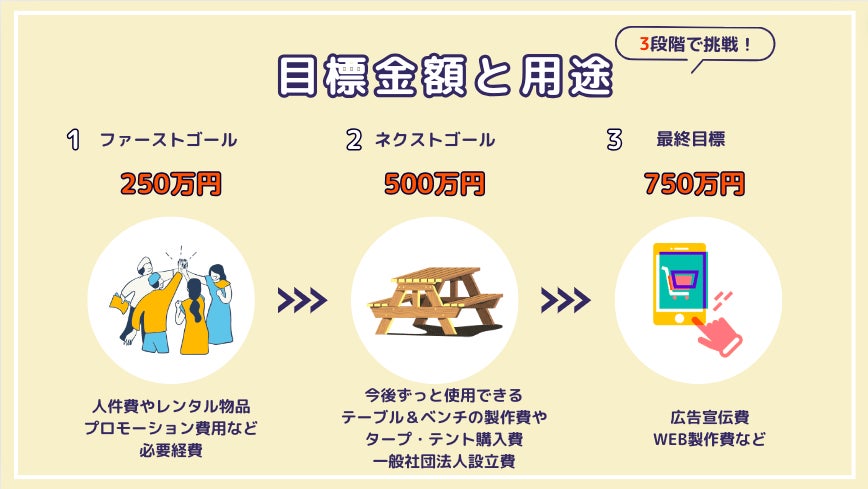 3段階で挑戦！

目標金額と用途

1 ファーストゴール

250万円

人件費やレンタル物品
プロモーション費用など
必要経費

2 ネクストゴール

500万円

今後ずっと使用できる
テーブル＆ベンチの製作費や
タープ・テント購入費
一般社団法人設立費

3 最終目標

750万円

広告宣伝費
WEB製作費など